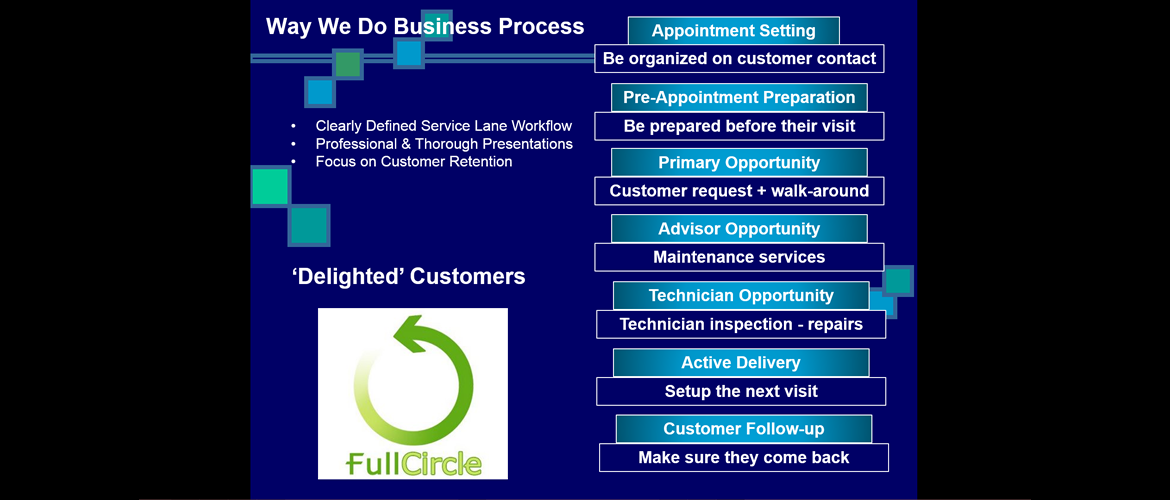 Way We Do Business Process

• Clearly Defined Service Lane Workflow
• Professional & Thorough Presentations
• Focus on Customer Retention

'Delighted' Customers

FullCircle

Appointment Setting
Be organized on customer contact

Pre-Appointment Preparation
Be prepared before their visit

Primary Opportunity
Customer request + walk-around

Advisor Opportunity
Maintenance services

Technician Opportunity
Technician inspection - repairs

Active Delivery
Setup the next visit

Customer Follow-up
Make sure they come back